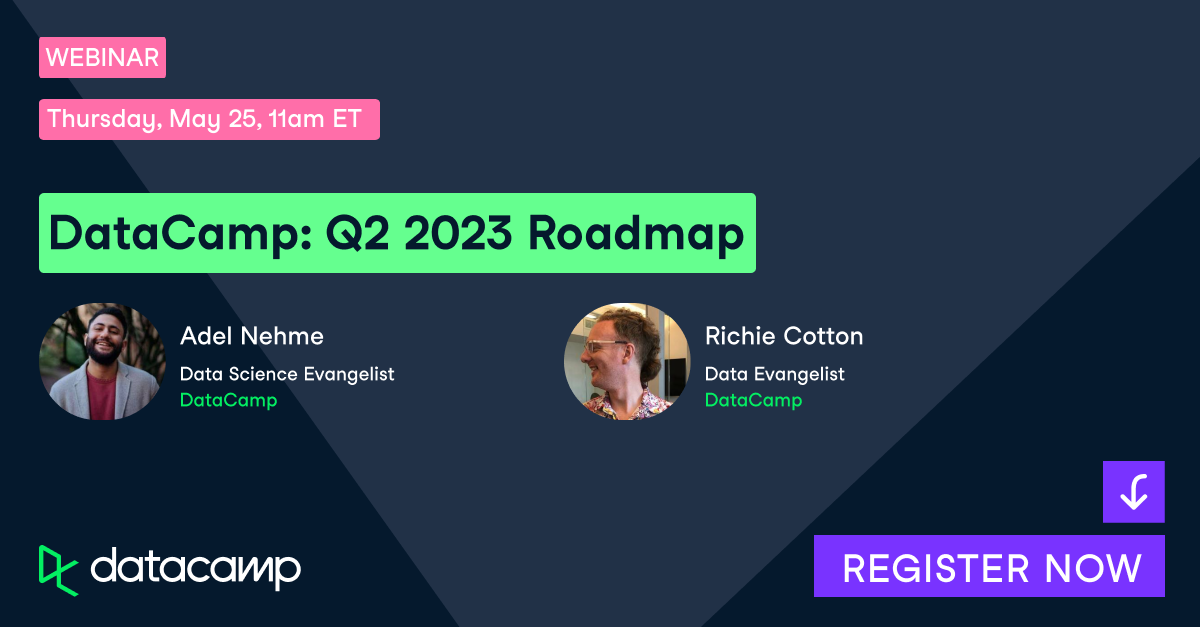 WEBINAR

Thursday, May 25, 11am ET

DataCamp: Q2 2023 Roadmap

Adel Nehme
Data Science Evangelist
DataCamp

Richie Cotton
Data Evangelist
DataCamp

datacamp

REGISTER NOW